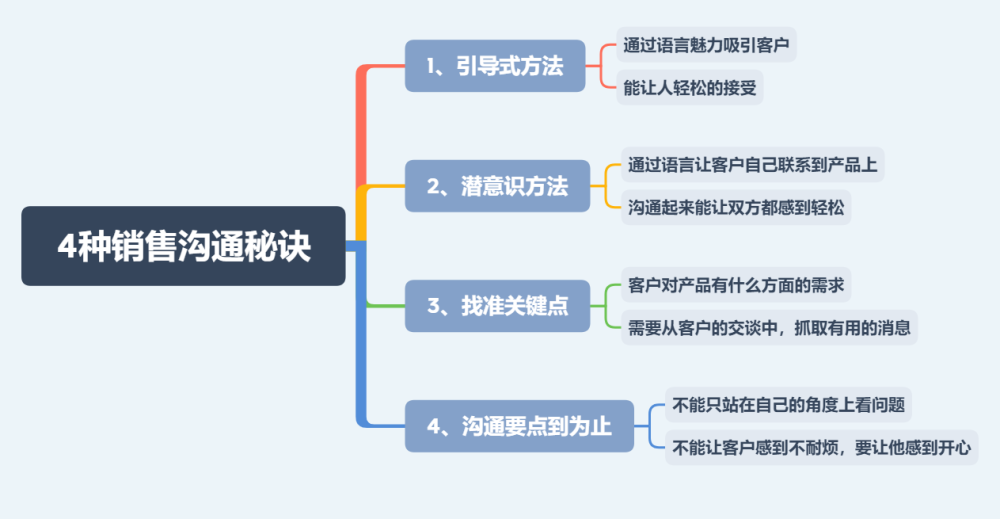 4种销售沟通秘诀

1、引导式方法

通过语言魅力吸引客户

能让人轻松的接受

2、潜意识方法

通过语言让客户自己联系到产品上

沟通起来能让双方都感到轻松

3、找准关键点

客户对产品有什么方面的需求

需要从客户的交谈中，抓取有用的消息

4、沟通要点到为止

不能只站在自己的角度上看问题

不能让客户感到不耐烦，要让他感到开心